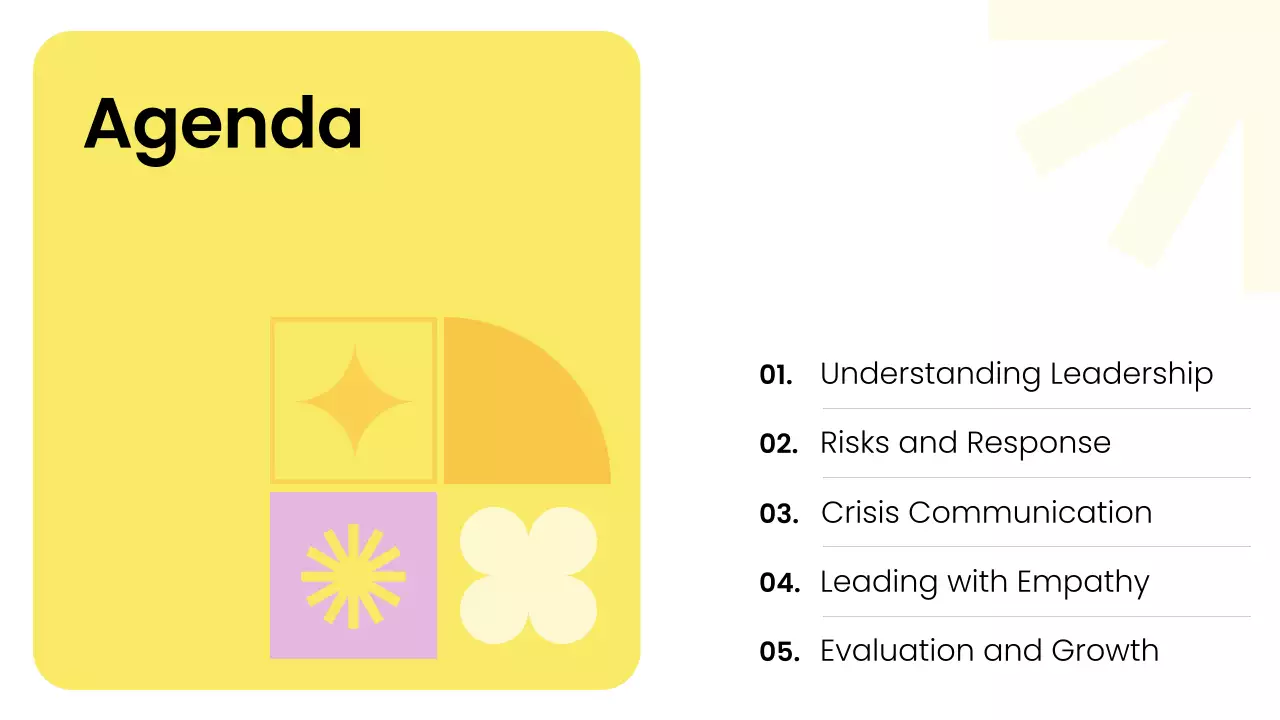 Agenda

01. Understanding Leadership

02. Risks and Response

03. Crisis Communication

04. Leading with Empathy

05. Evaluation and Growth